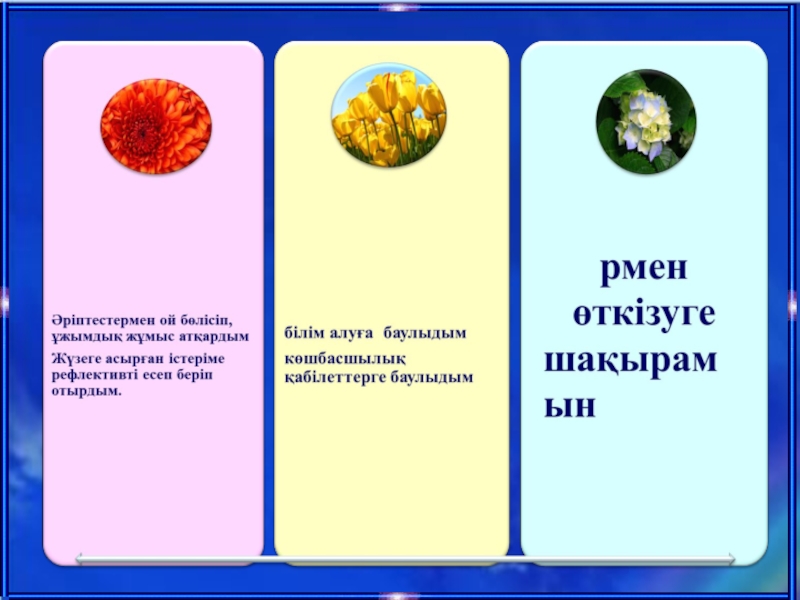 Әріптестермен ой бөлісіп, ұжымдық жұмыс атқардым

Жүзеге асырған істеріме рефлективті есеп беріп отырдым.

білім алуға баулыдым

көшбасшылық қабілеттерге баулыдым

рмен өткізуге шақырамын